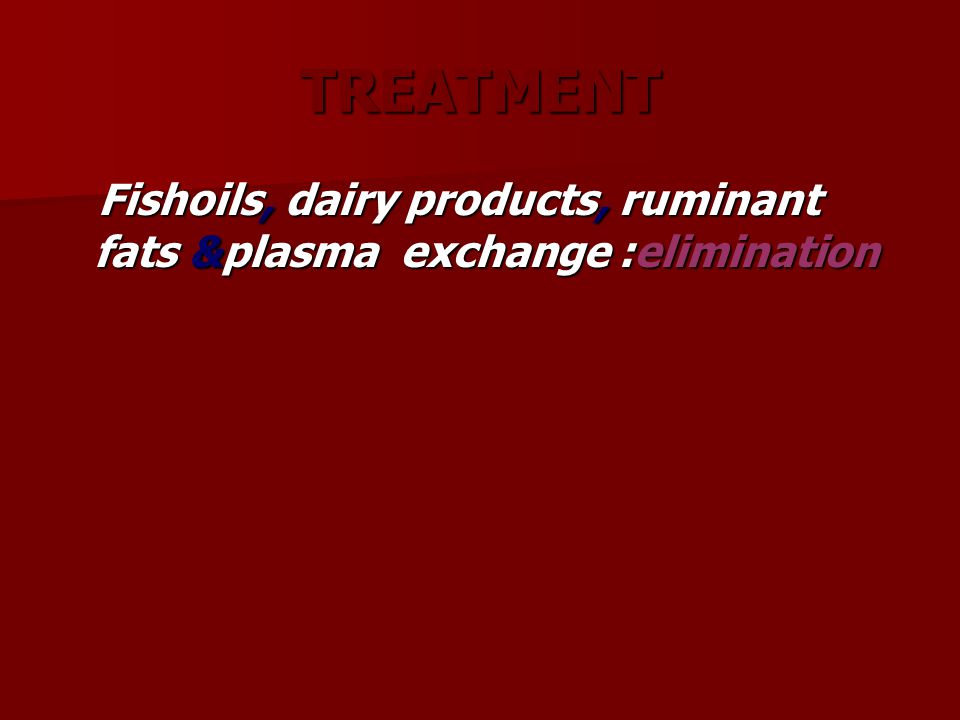 TREATMENT

Fishoils, dairy products, ruminant fats &plasma exchange :elimination